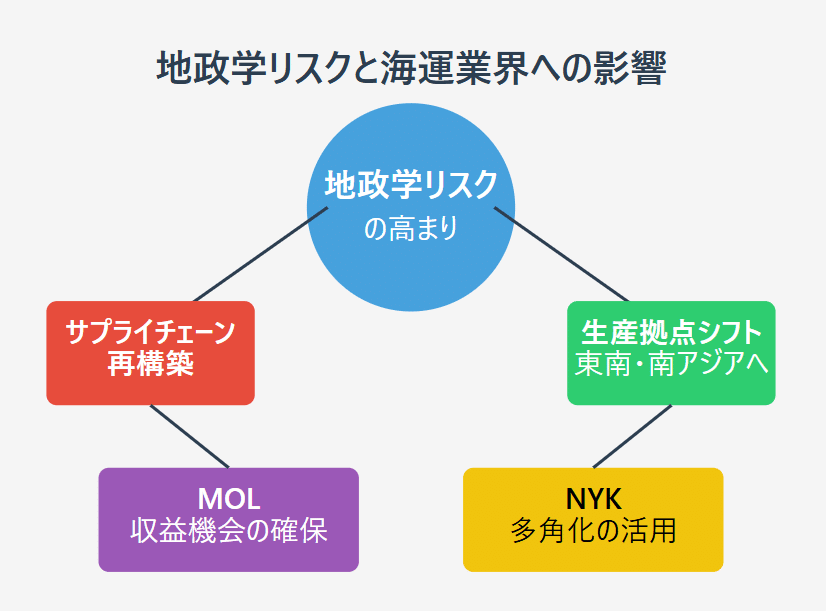 地政学リスクと海運業界への影響

地政学リスク
の高まり

サプライチェーン
再構築

生産拠点シフト
東南・南アジアへ

MOL
収益機会の確保

NYK
多角化の活用